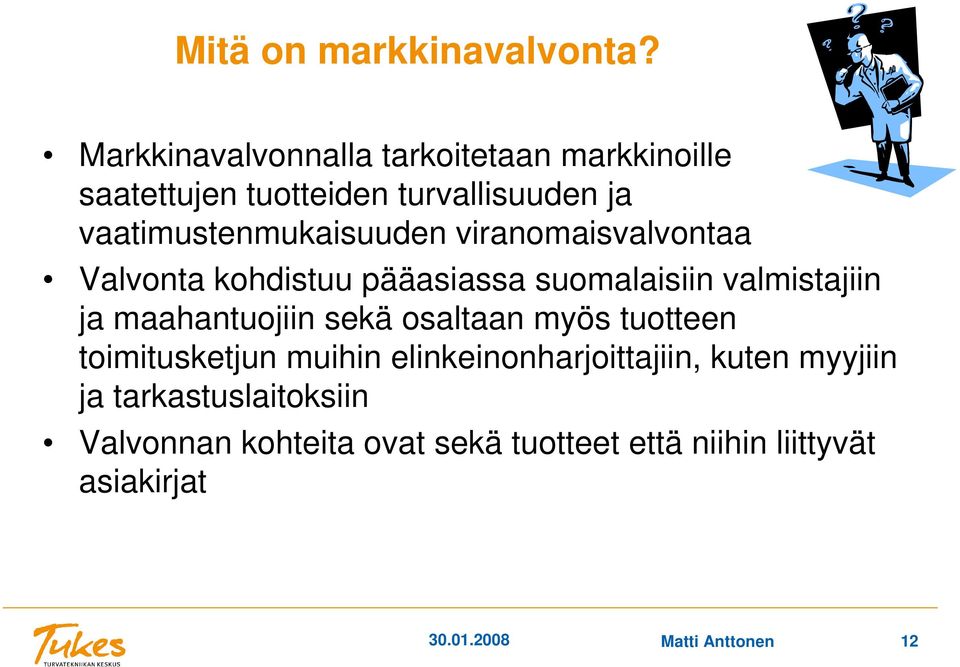 Mitä on markkinavalvonta?

• Markkinavalvonnalla tarkoitetaan markkinoille saatettujen tuotteiden turvallisuuden ja vaatimustenmukaisuuden viranomaisvalvontaa

• Valvonta kohdistuu pääasiassa suomalaisiin valmistajiin ja maahantuojiin sekä osaltaan myös tuotteen toimitusketjun muihin elinkeinonharjoittajiin, kuten myyjiin ja tarkastuslaitoksiin

• Valvonnan kohteita ovat sekä tuotteet että niihin liittyvät asiakirjat

Tukes
TURVATEKNIIKAN KESKUS

30.01.2008

Matti Anttonen

12